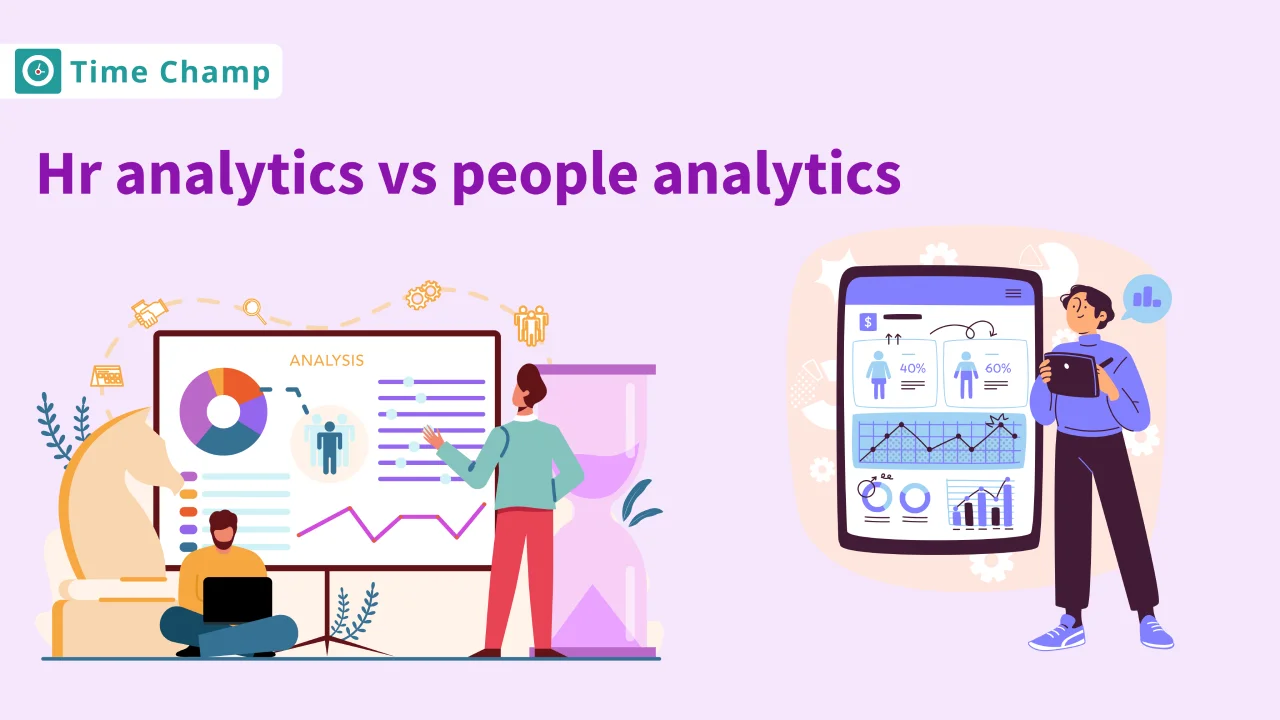 Time Champ

Hr analytics vs people analytics

ANALYSIS

$

40%

60%